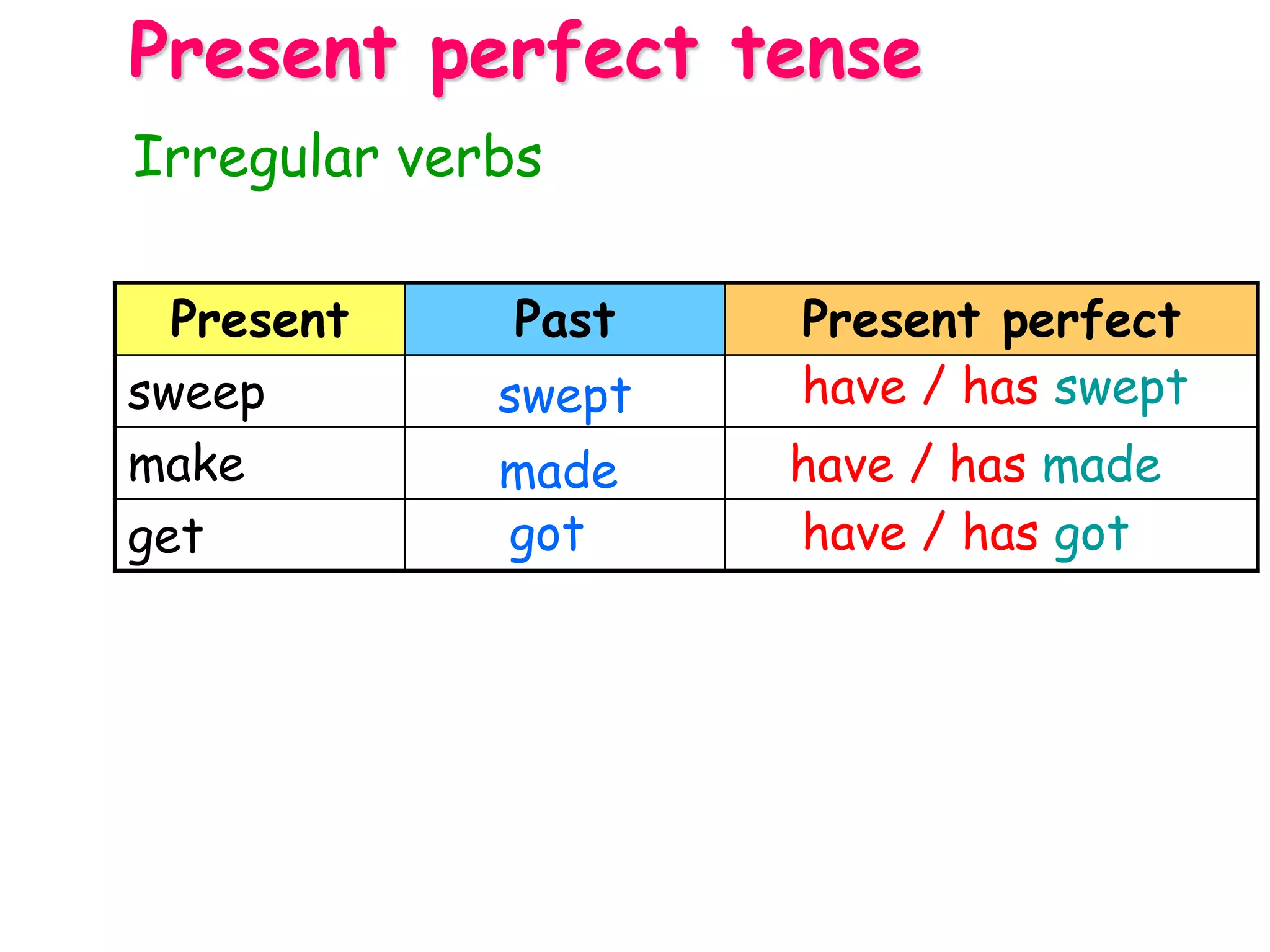 Present perfect tense

Irregular verbs

| Present | Past | Present perfect |
|---|---|---|
| sweep | swept | have / has swept |
| make | made | have / has made |
| get | got | have / has got |